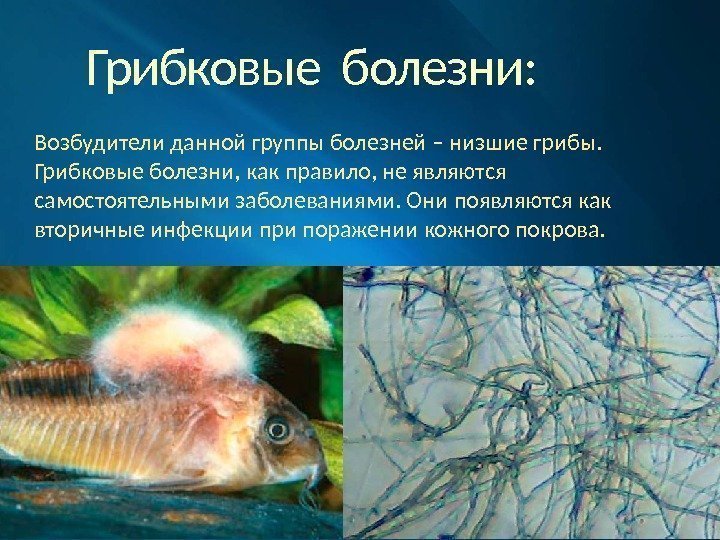 Грибковые болезни:

Возбудители данной группы болезней – низшие грибы. Грибковые болезни, как правило, не являются самостоятельными заболеваниями. Они появляются как вторичные инфекции при поражении кожного покрова.